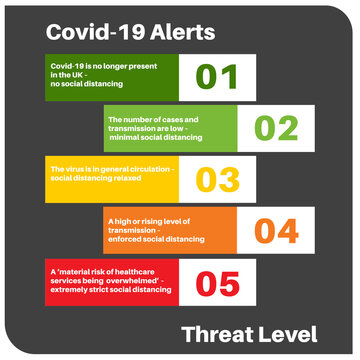 Covid-19 Alerts

Covid-19 is no longer present in the UK - no social distancing

01

The number of cases and transmission are low - minimal social distancing

02

The virus is in general circulation - social distancing relaxed

03

A high or rising level of transmission - enforced social distancing

04

A 'material risk of healthcare services being overwhelmed' - extremely strict social distancing

05

Threat Level